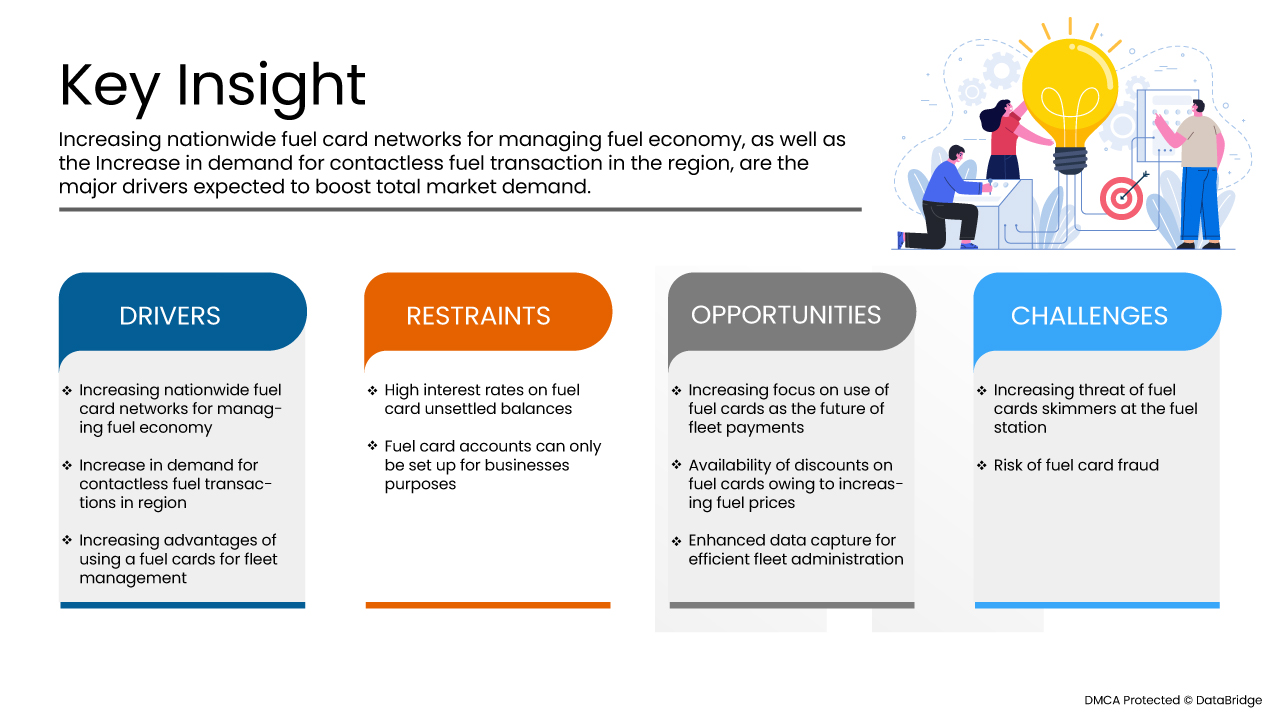 Key Insight

Increasing nationwide fuel card networks for managing fuel economy, as well as the Increase in demand for contactless fuel transaction in the region, are the major drivers expected to boost total market demand.

DRIVERS

❖ Increasing nationwide fuel card networks for managing fuel economy

❖ Increase in demand for contactless fuel transactions in region

❖ Increasing advantages of using a fuel cards for fleet management

RESTRAINTS

❖ High interest rates on fuel card unsettled balances

❖ Fuel card accounts can only be set up for businesses purposes

OPPORTUNITIES

❖ Increasing focus on use of fuel cards as the future of fleet payments

❖ Availability of discounts on fuel cards owing to increasing fuel prices

❖ Enhanced data capture for efficient fleet administration

CHALLENGES

❖ Increasing threat of fuel cards skimmers at the fuel station

❖ Risk of fuel card fraud

DMCA Protected © DataBridge